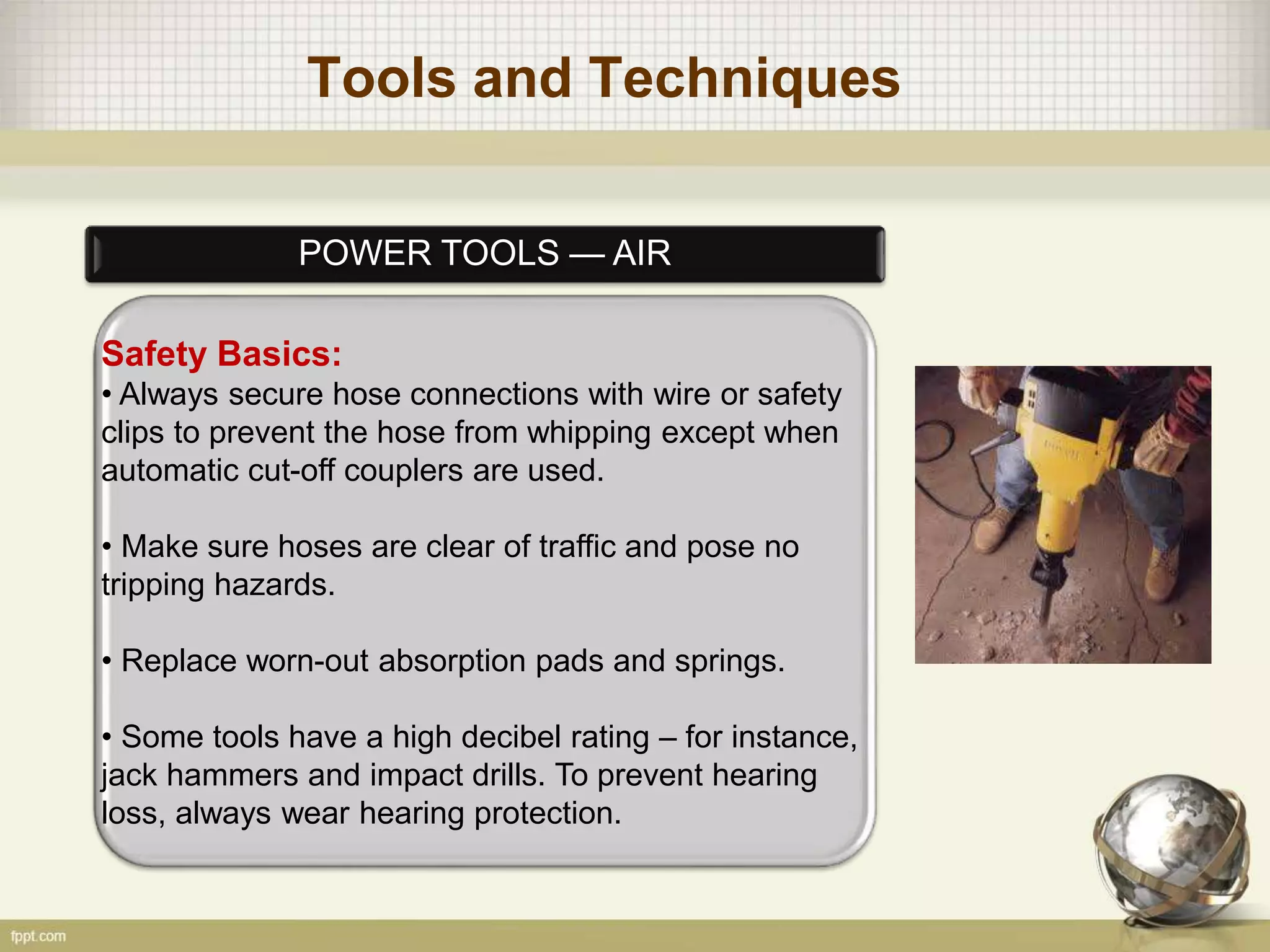 Tools and Techniques

POWER TOOLS — AIR

Safety Basics:
• Always secure hose connections with wire or safety clips to prevent the hose from whipping except when automatic cut-off couplers are used.

• Make sure hoses are clear of traffic and pose no tripping hazards.

• Replace worn-out absorption pads and springs.

• Some tools have a high decibel rating – for instance, jack hammers and impact drills. To prevent hearing loss, always wear hearing protection.

fppt.com